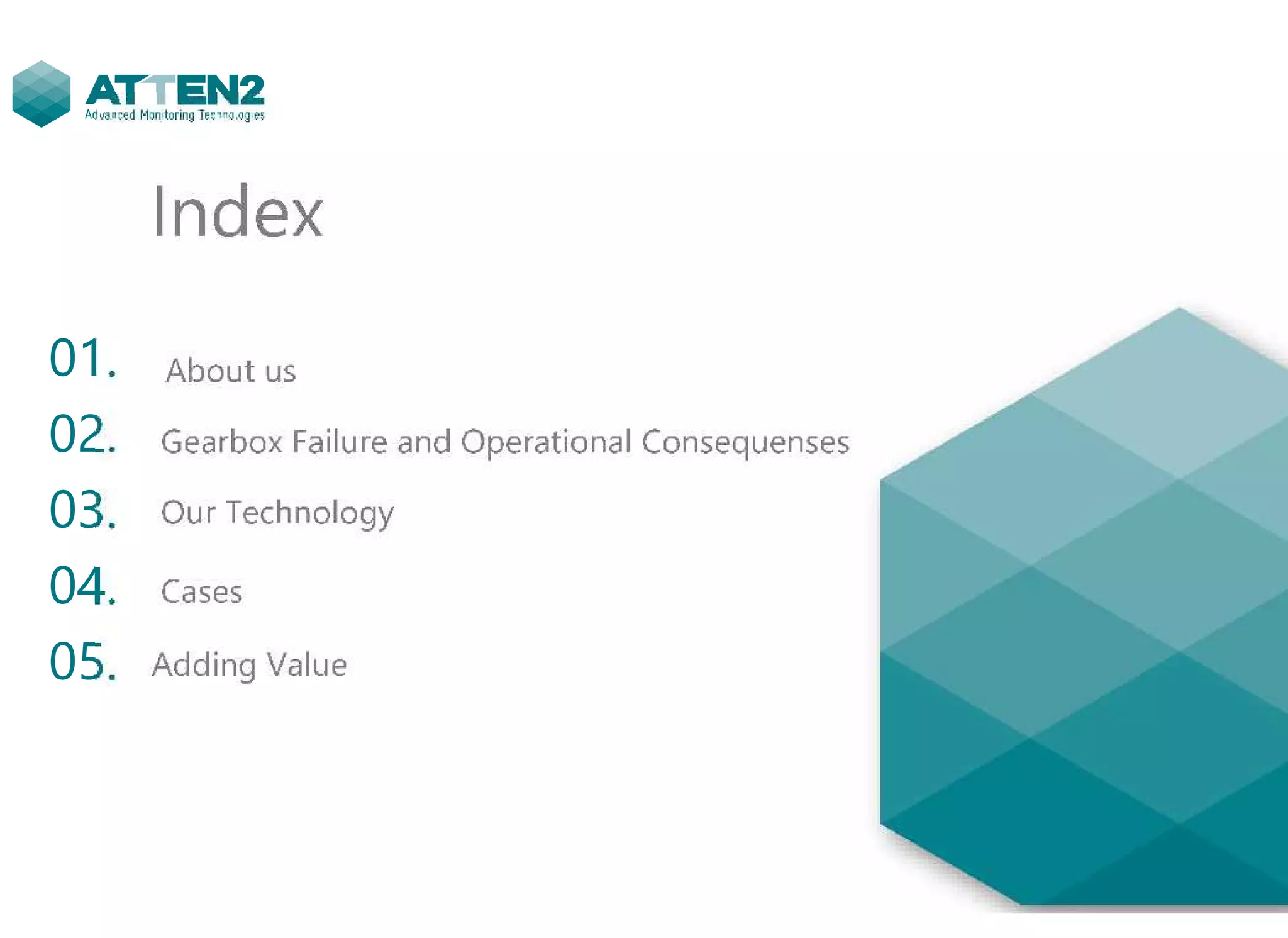 ATTEN2
Advanced Monitoring Technologies

Index

01. About us

02. Gearbox Failure and Operational Consequenses

03. Our Technology

04. Cases

05. Adding Value